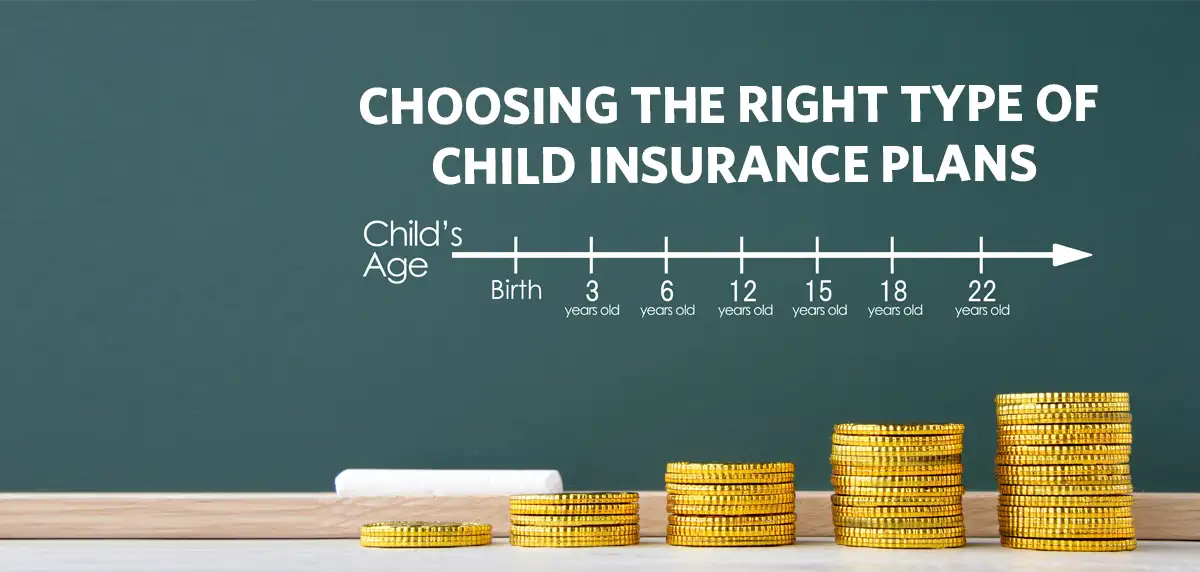 CHOOSING THE RIGHT TYPE OF CHILD INSURANCE PLANS

Child's Age

Birth

3 years old

6 years old

12 years old

15 years old

18 years old

22 years old